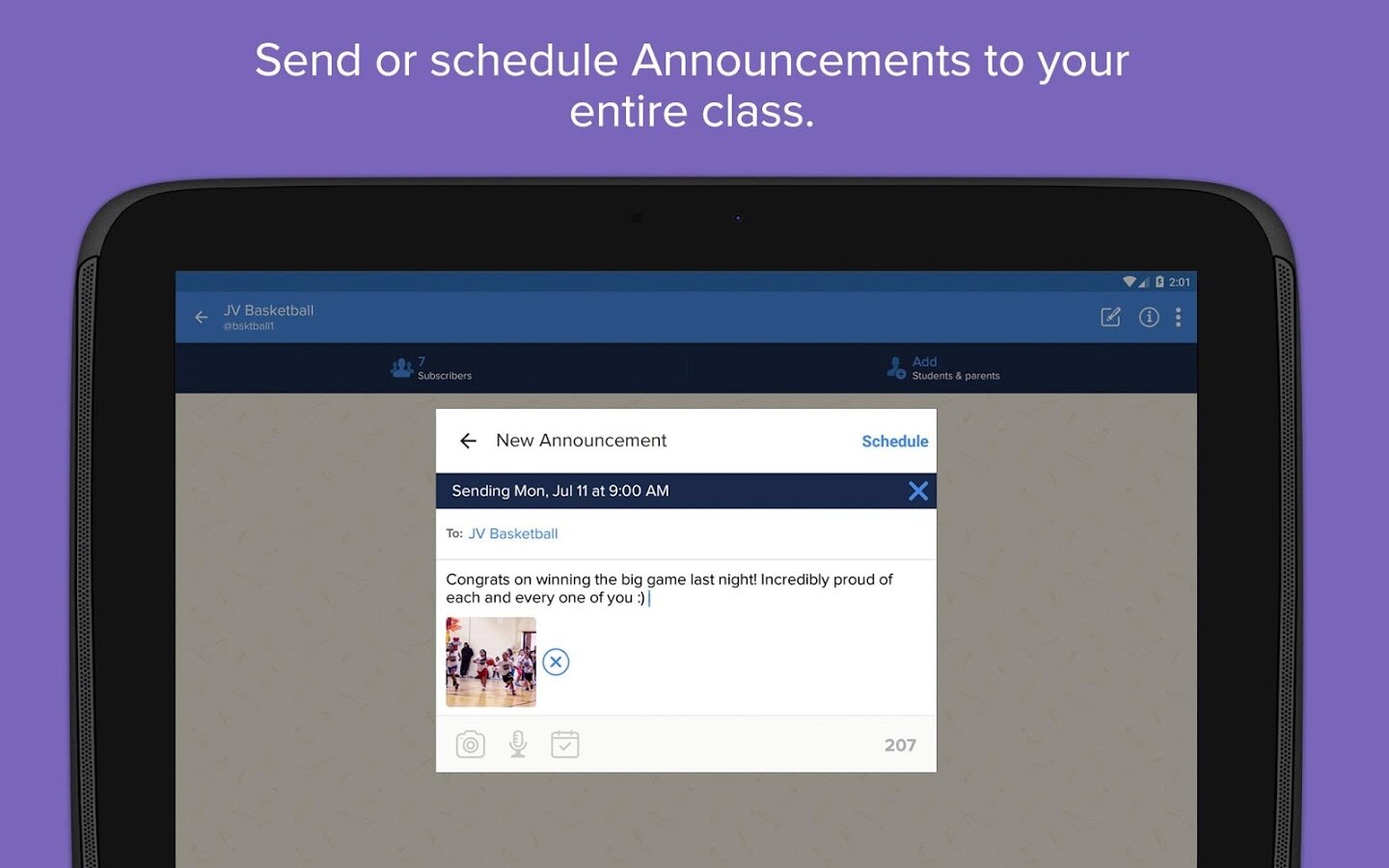 Send or schedule Announcements to your entire class.

2:01

JV Basketball
@bsktball1

7
Subscribers

Add
Students & parents

New Announcement

Schedule

Sending Mon, Jul 11 at 9:00 AM

To: JV Basketball

Congrats on winning the big game last night! Incredibly proud of each and every one of you :)

207